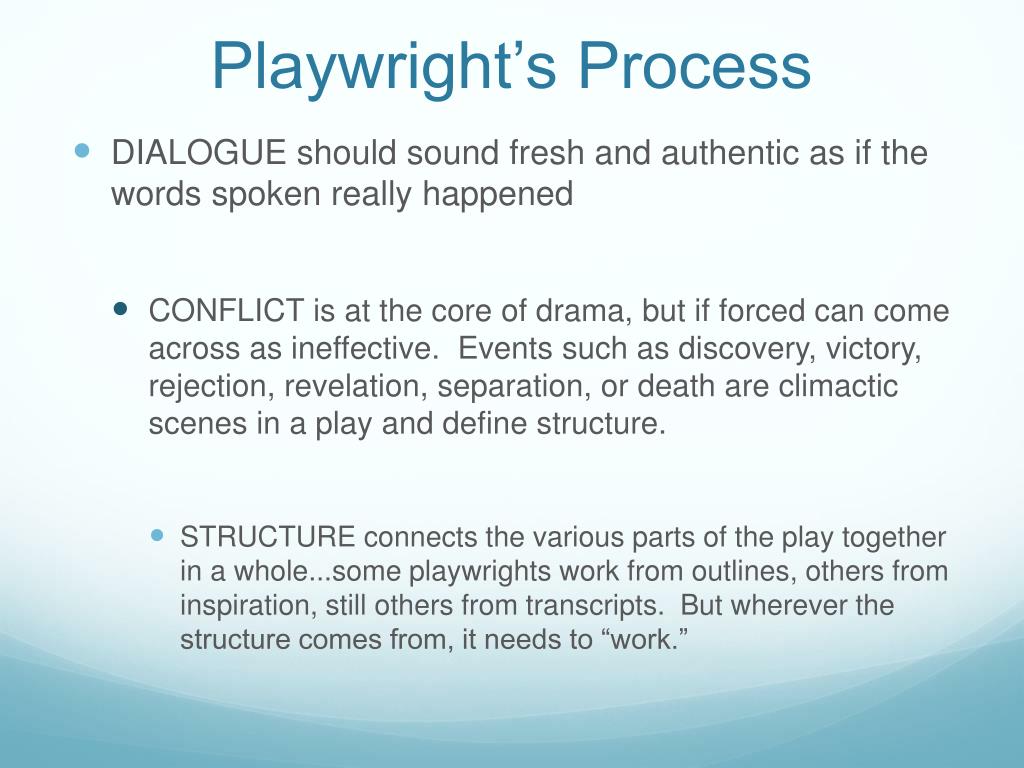 Playwright’s Process

DIALOGUE should sound fresh and authentic as if the words spoken really happened

CONFLICT is at the core of drama, but if forced can come across as ineffective. Events such as discovery, victory, rejection, revelation, separation, or death are climactic scenes in a play and define structure.

STRUCTURE connects the various parts of the play together in a whole...some playwrights work from outlines, others from inspiration, still others from transcripts. But wherever the structure comes from, it needs to “work.”